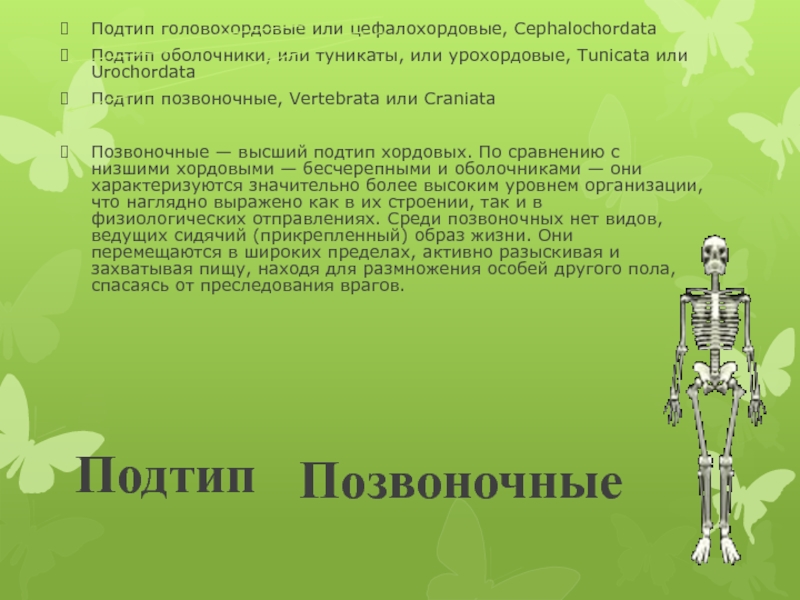 Подтип головохордовые или цефалохордовые, Cephalochordata

Подтип оболочники, или туникаты, или урохордовые, Tunicata или Urochordata

Подтип позвоночные, Vertebrata или Craniata

Позвоночные — высший подтип хордовых. По сравнению с низшими хордовыми — бесчерепными и оболочниками — они характеризуются значительно более высоким уровнем организации, что наглядно выражено как в их строении, так и в физиологических отправлениях. Среди позвоночных нет видов, ведущих сидячий (прикрепленный) образ жизни. Они перемещаются в широких пределах, активно разыскивая и захватывая пищу, находя для размножения особей другого пола, спасаясь от преследования врагов.

Подтип Позвоночные